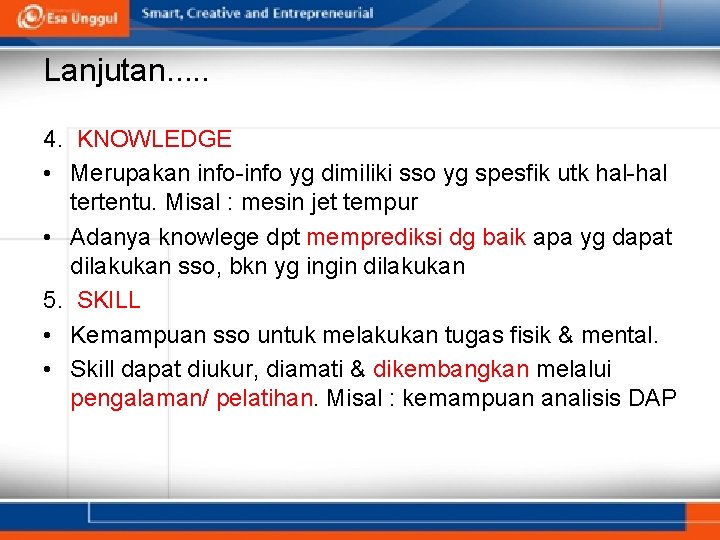 Esa Unggul Smart, Creative and Entrepreneurial

Lanjutan.....

4. KNOWLEDGE

• Merupakan info-info yg dimiliki sso yg spesfik utk hal-hal tertentu. Misal : mesin jet tempur

• Adanya knowlege dpt memprediksi dg baik apa yg dapat dilakukan sso, bkn yg ingin dilakukan

5. SKILL

• Kemampuan sso untuk melakukan tugas fisik & mental.

• Skill dapat diukur, diamati & dikembangkan melalui pengalaman/ pelatihan. Misal : kemampuan analisis DAP